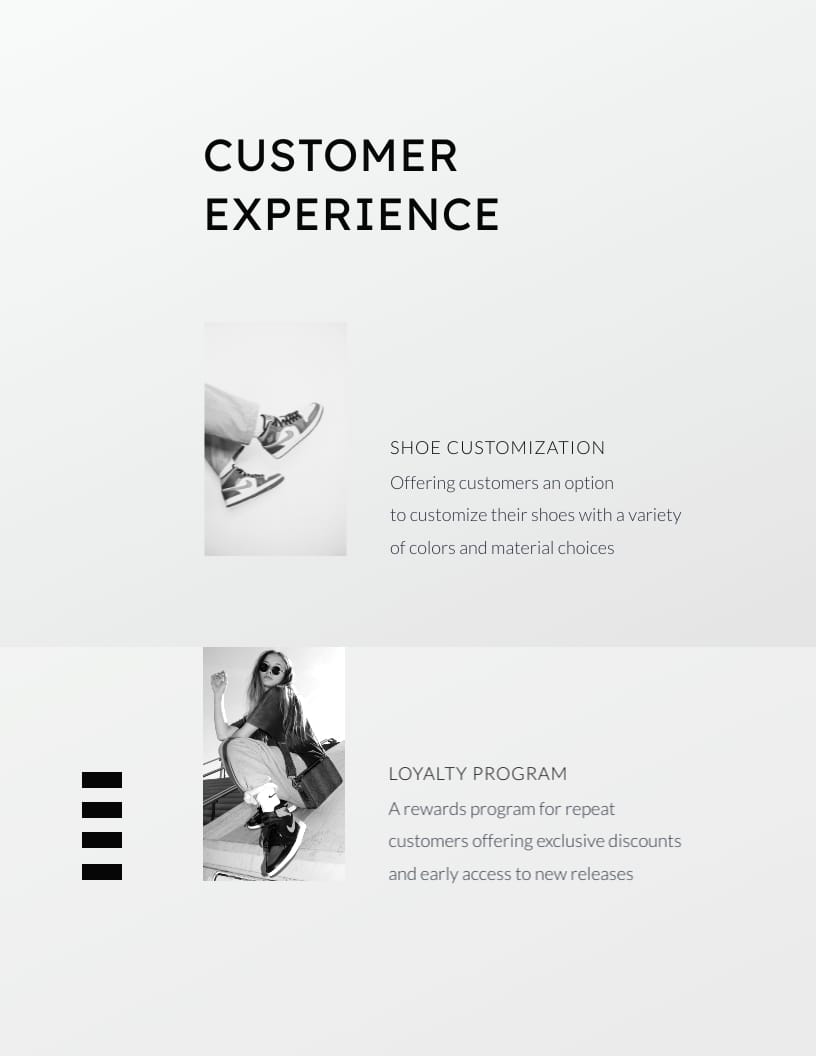 CUSTOMER EXPERIENCE

SHOE CUSTOMIZATION

Offering customers an option to customize their shoes with a variety of colors and material choices

LOYALTY PROGRAM

A rewards program for repeat customers offering exclusive discounts and early access to new releases